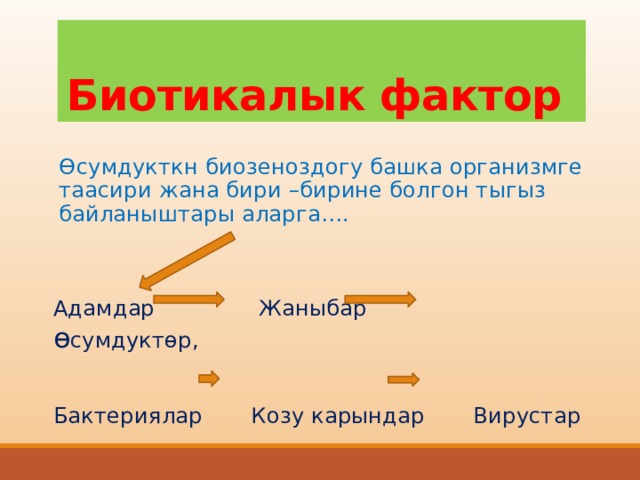 Биотикалык фактор

Өсумдукткн биозеноздогу башка организмге таасири жана бири –бирине болгон тыгыз байланыштары аларга....

Адамдар Жаныбар
Өсумдуктөр,

Бактериялар Козу карындар Вирустар